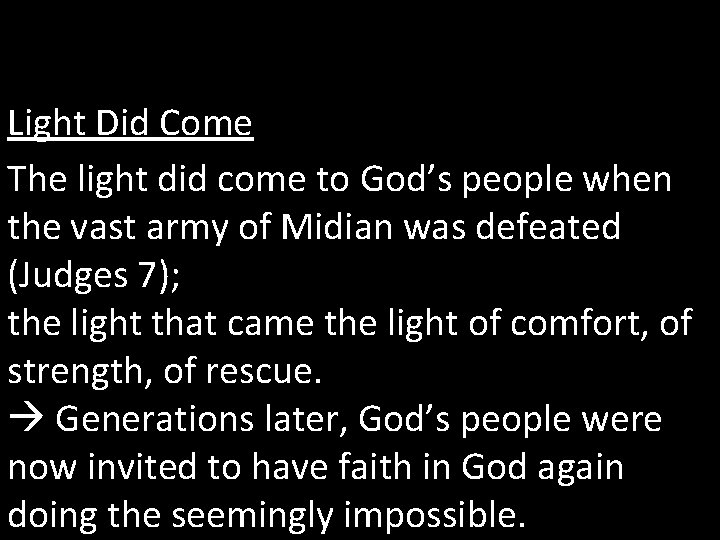 Light Did Come

The light did come to God’s people when the vast army of Midian was defeated (Judges 7);
the light that came the light of comfort, of strength, of rescue.
→ Generations later, God’s people were now invited to have faith in God again doing the seemingly impossible.